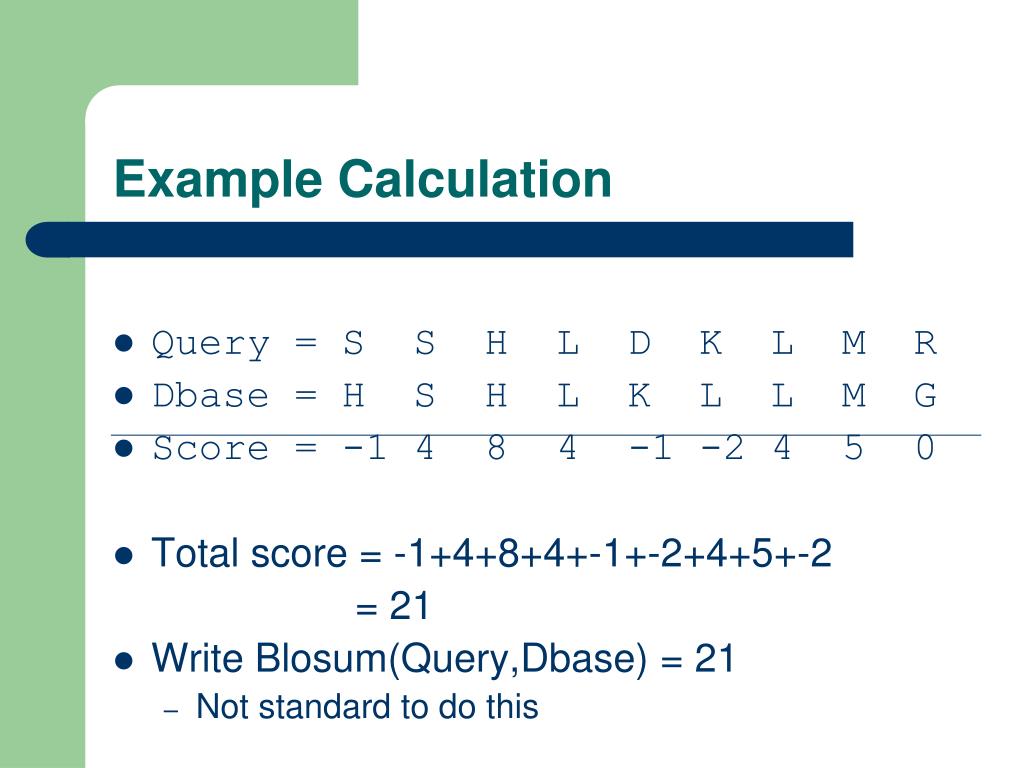 Example Calculation

- Query = S S H L D K L M R
- Dbase = H S H L K L L M G
- Score = -1 4 8 4 -1 -2 4 5 0

- Total score = -1+4+8+4+-1+-2+4+5+-2
= 21
- Write Blosum(Query,Dbase) = 21
  – Not standard to do this